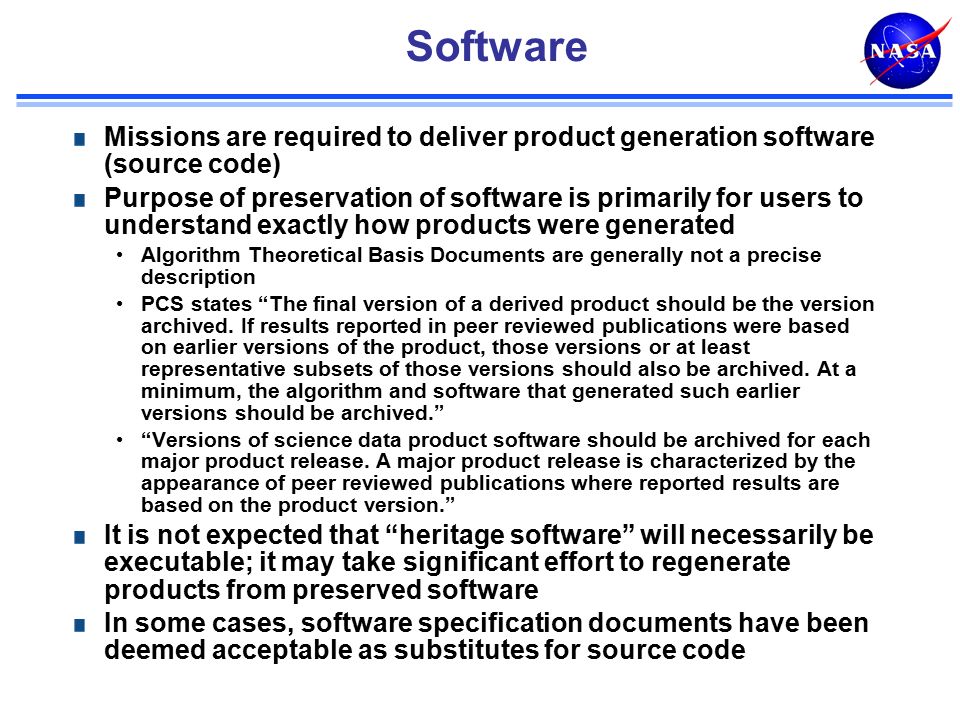 Software

NASA

■ Missions are required to deliver product generation software (source code)

■ Purpose of preservation of software is primarily for users to understand exactly how products were generated

• Algorithm Theoretical Basis Documents are generally not a precise description

• PCS states “The final version of a derived product should be the version archived. If results reported in peer reviewed publications were based on earlier versions of the product, those versions or at least representative subsets of those versions should also be archived. At a minimum, the algorithm and software that generated such earlier versions should be archived.”

• “Versions of science data product software should be archived for each major product release. A major product release is characterized by the appearance of peer reviewed publications where reported results are based on the product version.”

■ It is not expected that “heritage software” will necessarily be executable; it may take significant effort to regenerate products from preserved software

■ In some cases, software specification documents have been deemed acceptable as substitutes for source code